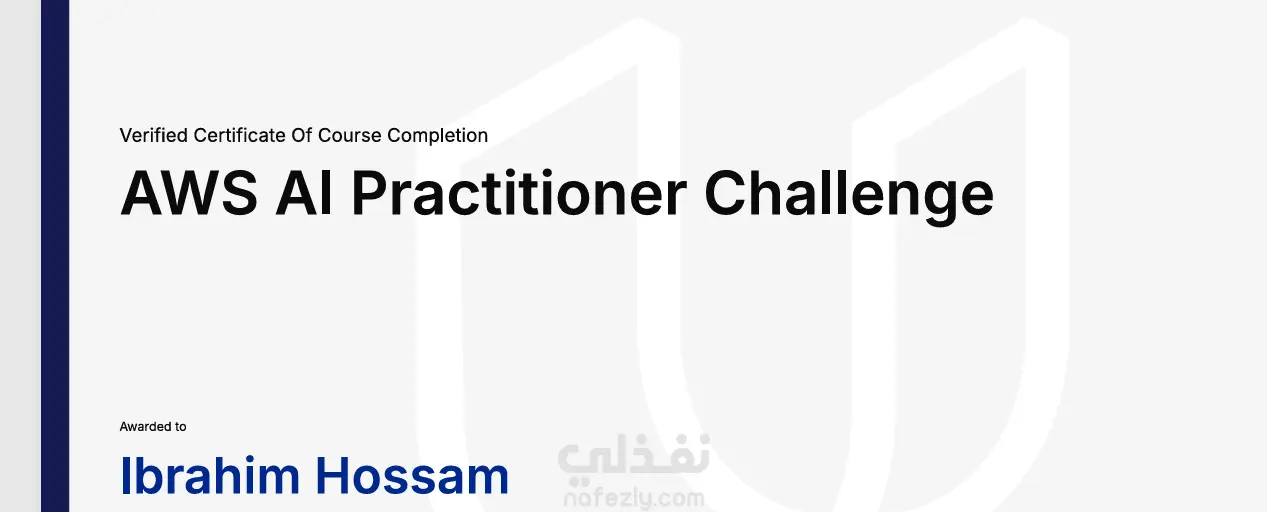 Verified Certificate Of Course Completion

AWS AI Practitioner Challenge

Awarded to

Ibrahim Hossam

نفذلي
nafezly.com